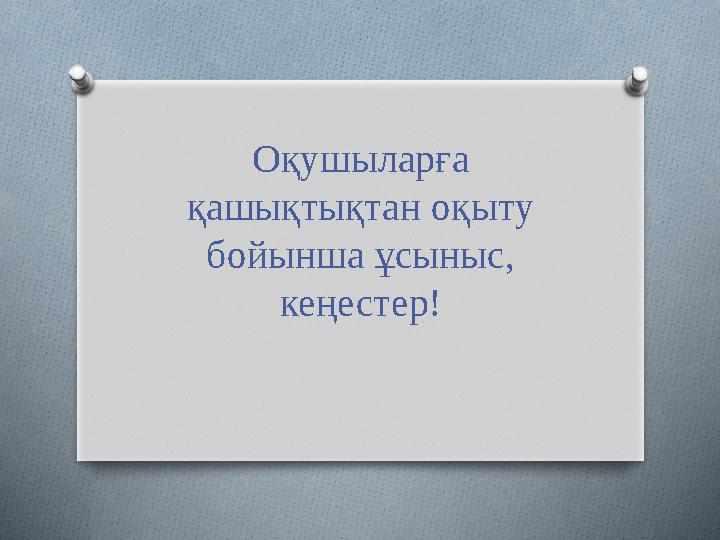 Оқушыларға қашықтықтан оқыту бойынша ұсыныс, кеңестер!